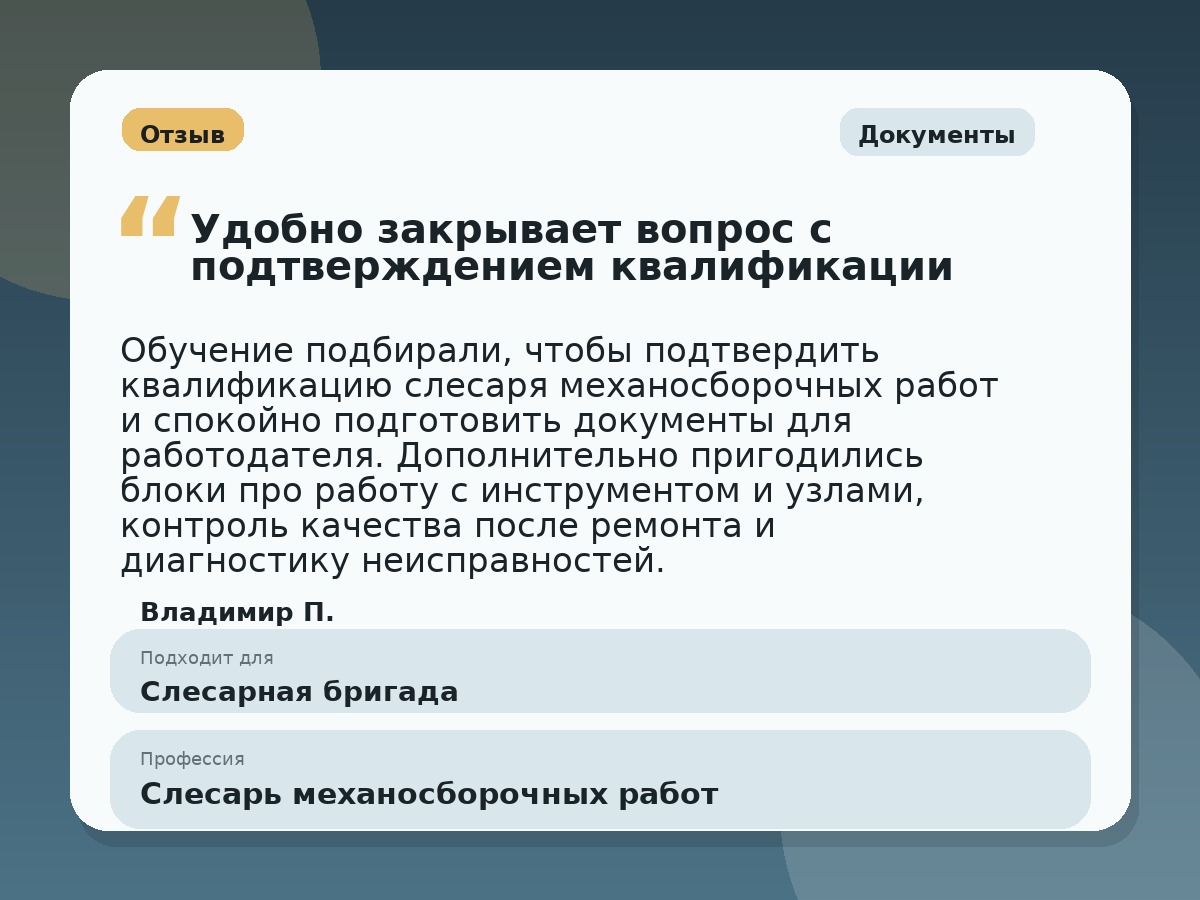 Отзыв

Документы

“ Удобно закрывает вопрос с подтверждением квалификации

Обучение подбирали, чтобы подтвердить квалификацию слесаря механосборочных работ и спокойно подготовить документы для работодателя. Дополнительно пригодились блоки про работу с инструментом и узлами, контроль качества после ремонта и диагностику неисправностей.

Владимир П.

Подходит для
Слесарная бригада

Профессия
Слесарь механосборочных работ